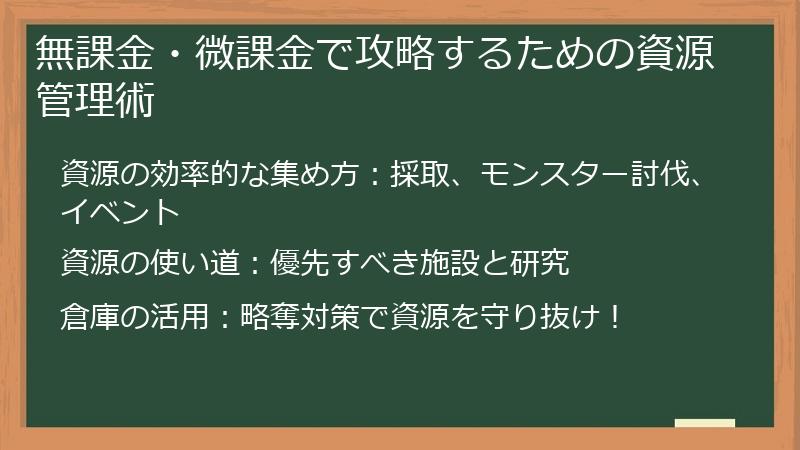 無課金・微課金で攻略するための資源管理術

資源の効率的な集め方：採取、モンスター討伐、イベント

資源の使い道：優先すべき施設と研究

倉庫の活用：略奪対策で資源を守り抜け！